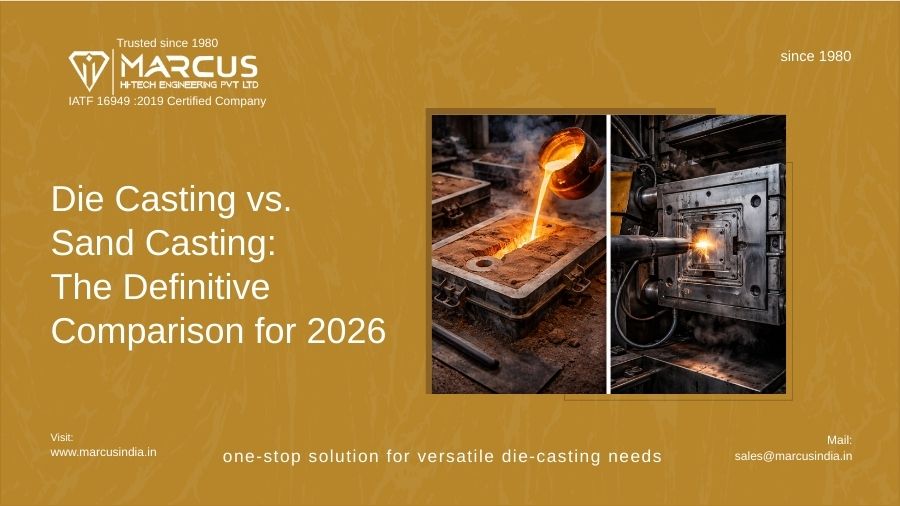 Trusted since 1980

MARCUS
HI-TECH ENGINEERING PVT LTD

IATF 16949 :2019 Certified Company

since 1980

Die Casting vs. Sand Casting: The Definitive Comparison for 2026

Visit:
www.marcusindia.in

one-stop solution for versatile die-casting needs

Mail:
sales@marcusindia.in